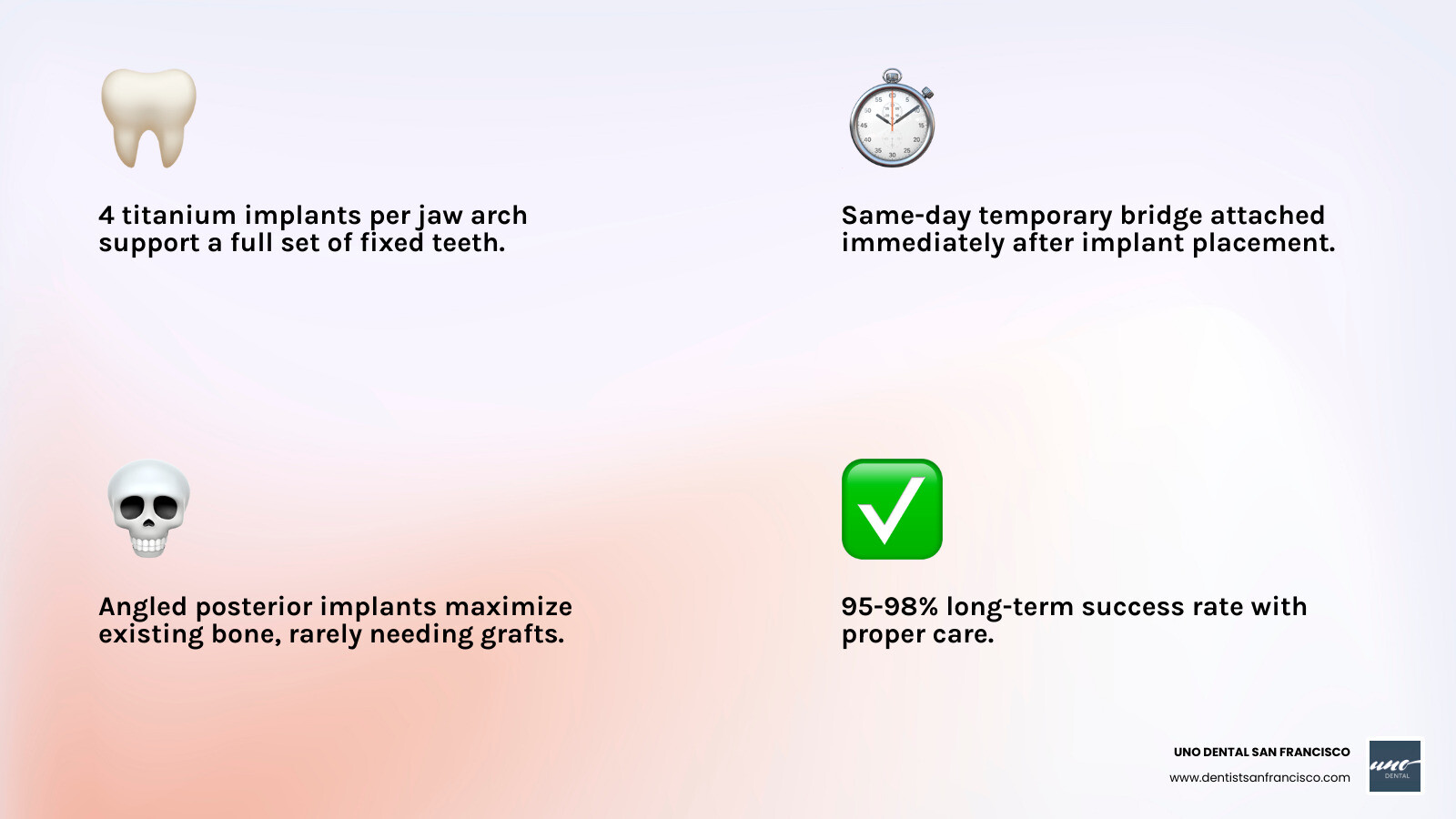 4 titanium implants per jaw arch support a full set of fixed teeth.

Same-day temporary bridge attached immediately after implant placement.

Angled posterior implants maximize existing bone, rarely needing grafts.

95-98% long-term success rate with proper care.

UNO DENTAL SAN FRANCISCO
www.dentistsanfrancisco.com

uno
DENTAL